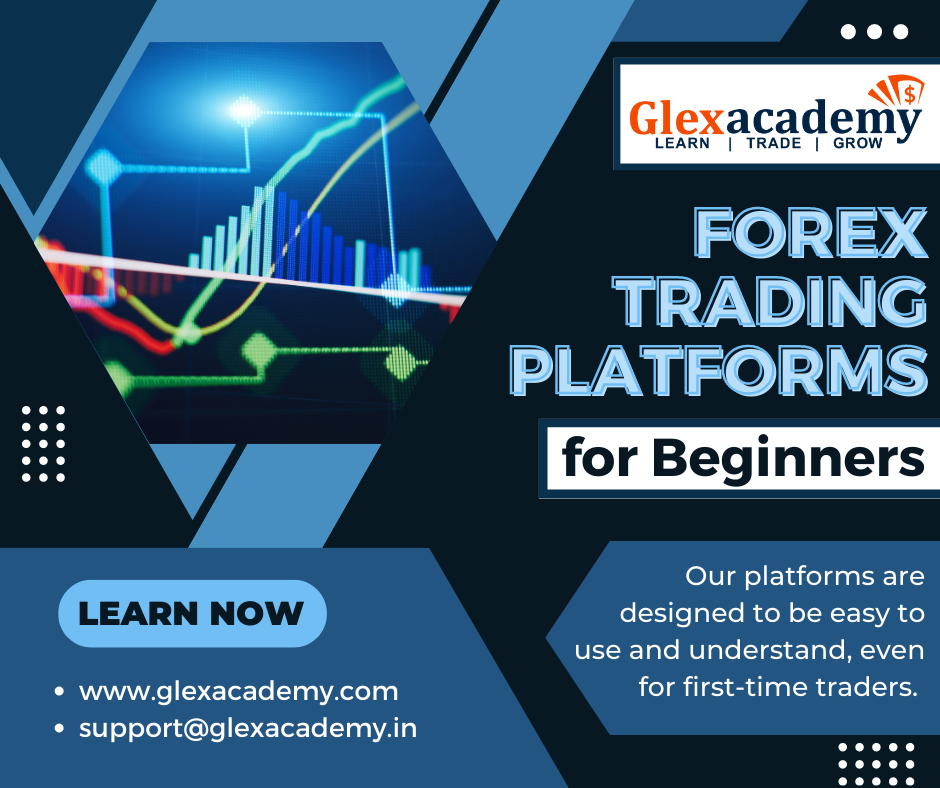 Glexacademy
LEARN | TRADE | GROW

FOREX TRADING PLATFORMS

for Beginners

Our platforms are designed to be easy to use and understand, even for first-time traders.

LEARN NOW

• www.glexacademy.com
• support@glexacademy.in